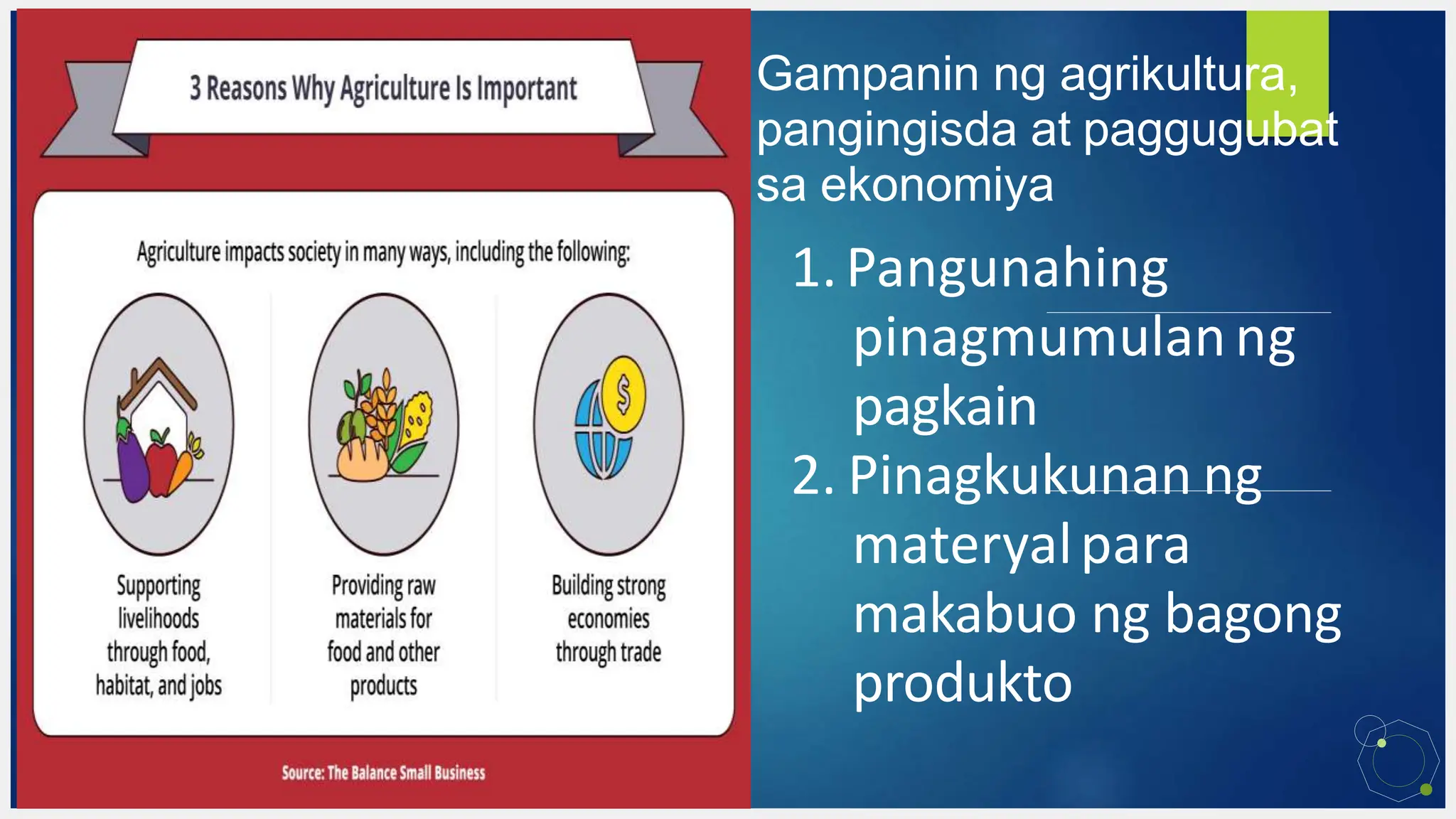 3 Reasons Why Agriculture Is Important

Agriculture impacts society in many ways, including the following:

Supporting livelihoods through food, habitat, and jobs

Providing raw materials for food and other products

Building strong economies through trade

Source: The Balance Small Business

Gampanin ng agrikultura, pangingisda at paggugubat sa ekonomiya

1. Pangunahing pinagmumulan ng pagkain
2. Pinagkukunan ng materyal para makabuo ng bagong produkto